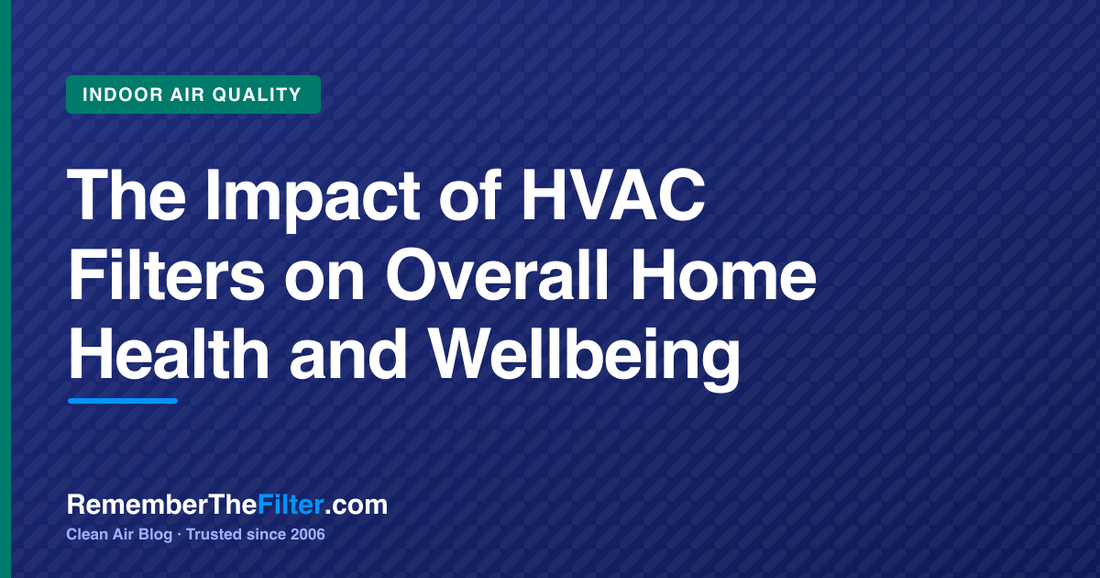 INDOOR AIR QUALITY

The Impact of HVAC Filters on Overall Home Health and Wellbeing

RememberTheFilter.com

Clean Air Blog · Trusted since 2006